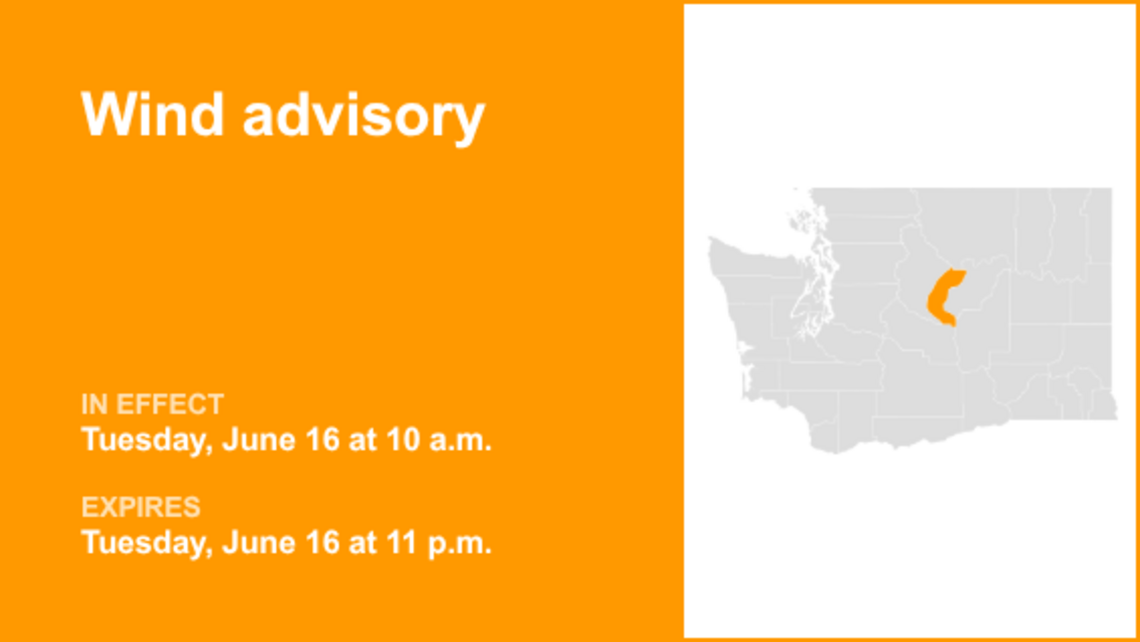 Wind advisory

IN EFFECT
Tuesday, June 16 at 10 a.m.

EXPIRES
Tuesday, June 16 at 11 p.m.